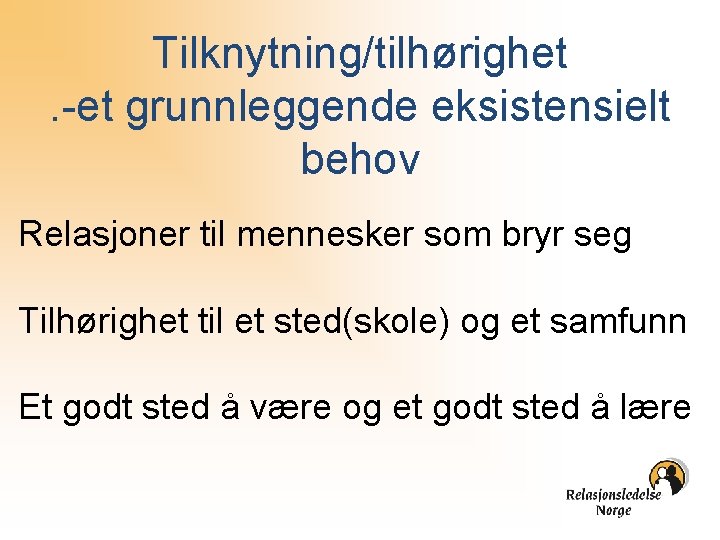 Tilknytning/tilhørighet .-et grunnleggende eksistensielt behov

Relasjoner til mennesker som bryr seg

Tilhørighet til et sted(skole) og et samfunn

Et godt sted å være og et godt sted å lære

Relasjonsledelse Norge